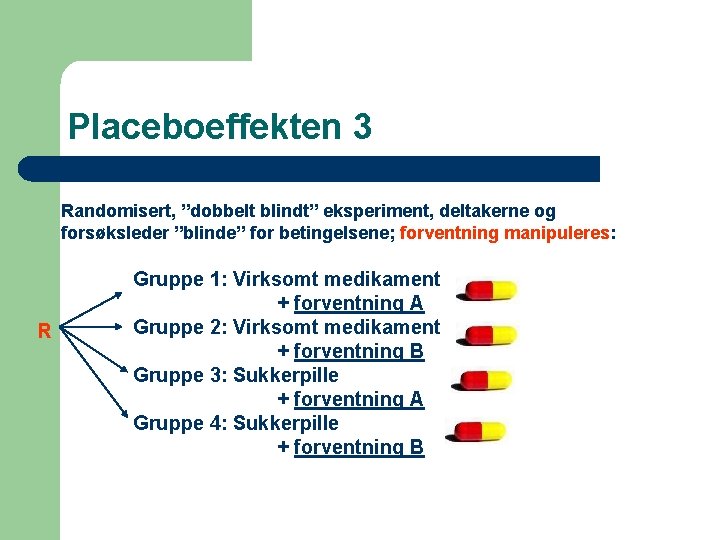 Placeboeffekten 3

Randomisert, ”dobbelt blindt” eksperiment, deltakerne og forsøksleder ”blinde” for betingelsene; forventning manipuleres:

R

Gruppe 1: Virksomt medikament
+ forventning A
Gruppe 2: Virksomt medikament
+ forventning B
Gruppe 3: Sukkerpille
+ forventning A
Gruppe 4: Sukkerpille
+ forventning B